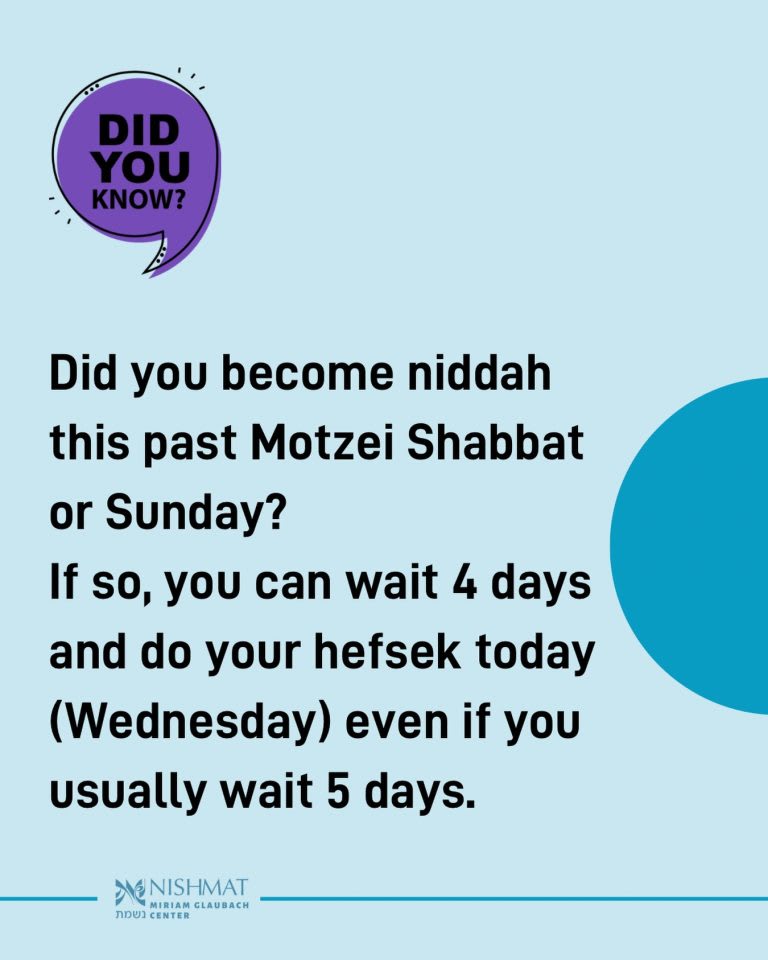 DID YOU KNOW?

Did you become niddah this past Motzei Shabbat or Sunday?
If so, you can wait 4 days and do your hefsek today (Wednesday) even if you usually wait 5 days.

NISHMAT
MIRIAM GLAUBACH CENTER
נשמת